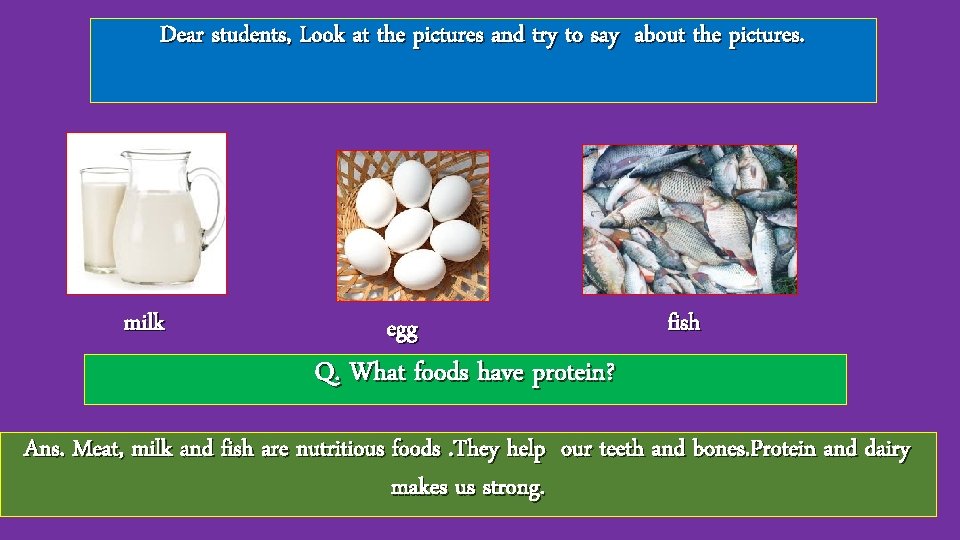 Dear students, Look at the pictures and try to say about the pictures.

milk

egg

fish

Q. What foods have protein?

Ans. Meat, milk and fish are nutritious foods .They help our teeth and bones.Protein and dairy makes us strong.